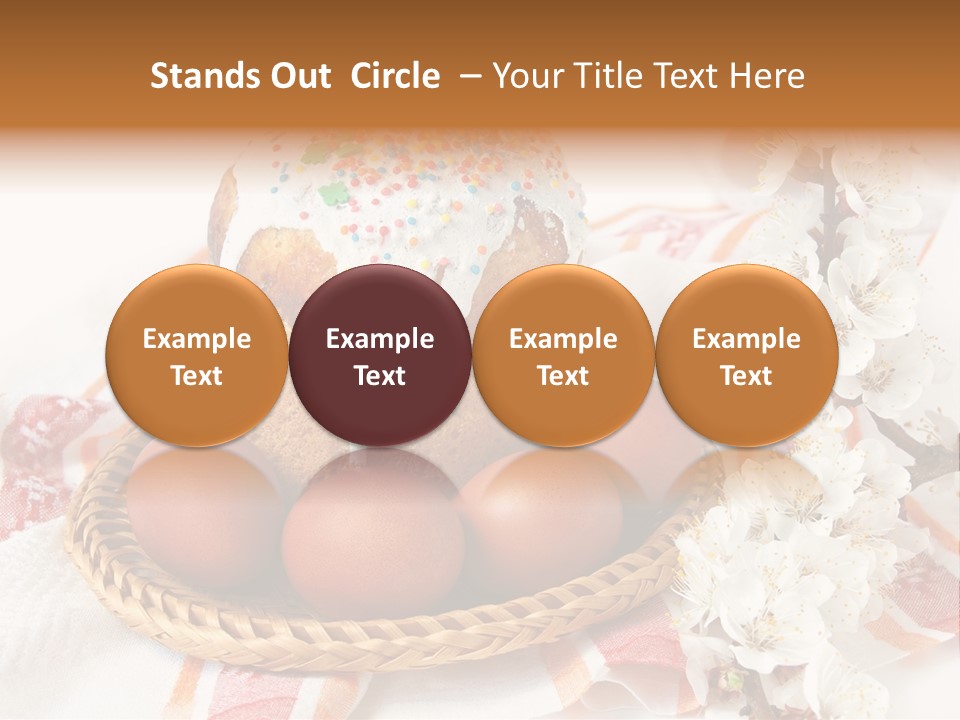 Stands Out Circle – Your Title Text Here

Example Text

Example Text

Example Text

Example Text